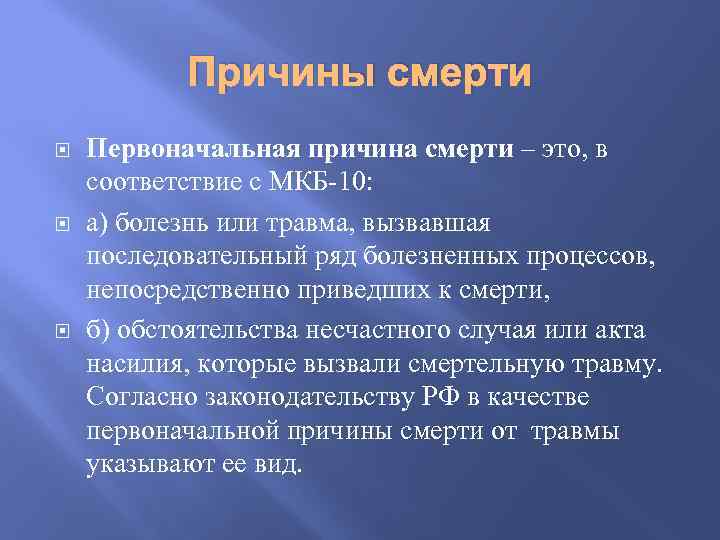 Причины смерти

Первоначальная причина смерти – это, в соответствие с МКБ-10:

а) болезнь или травма, вызвавшая последовательный ряд болезненных процессов, непосредственно приведших к смерти,

б) обстоятельства несчастного случая или акта насилия, которые вызвали смертельную травму. Согласно законодательству РФ в качестве первоначальной причины смерти от травмы указывают ее вид.